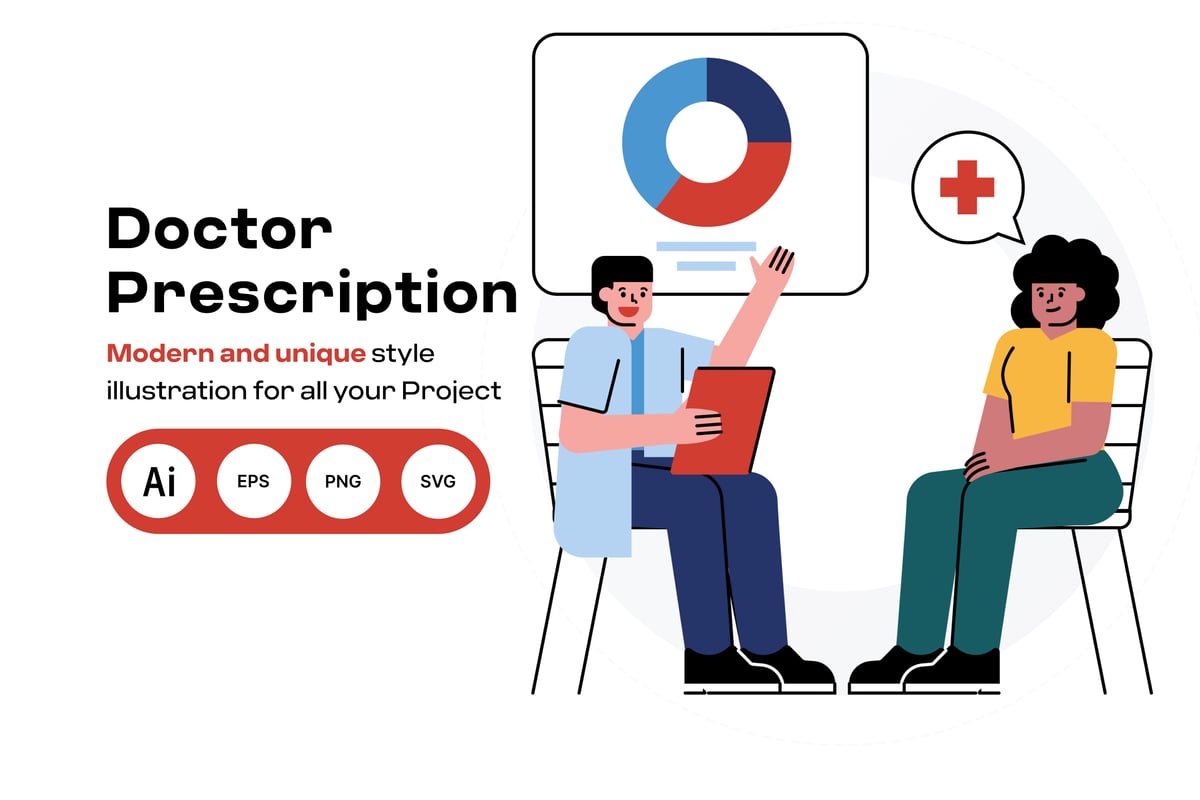 Doctor Prescription

Modern and unique style illustration for all your Project

Ai EPS PNG SVG